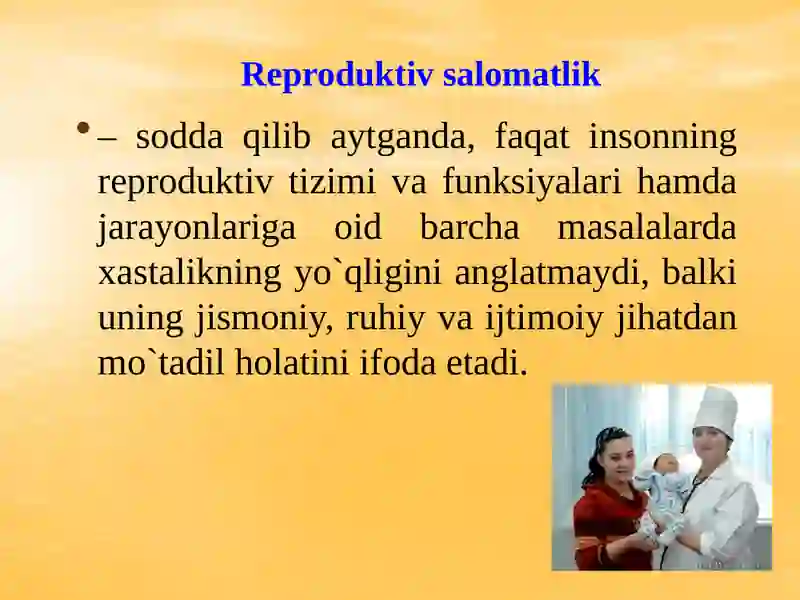 Reproduktiv salomatlik

• – sodda qilib aytganda, faqat insonning reproduktiv tizimi va funksiyalari hamda jarayonlariga oid barcha masalalarda xastalikning yo`qligini anglatmaydi, balki uning jismoniy, ruhiy va ijtimoiy jihatdan mo`tadil holatini ifoda etadi.